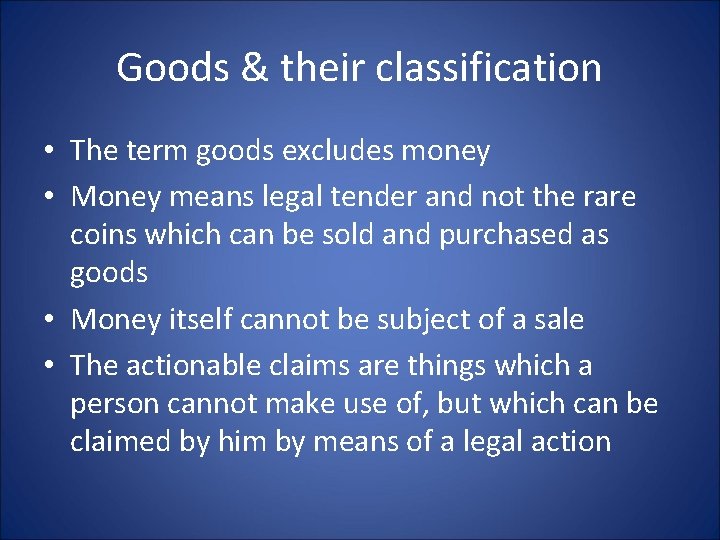 Goods & their classification

• The term goods excludes money
• Money means legal tender and not the rare coins which can be sold and purchased as goods
• Money itself cannot be subject of a sale
• The actionable claims are things which a person cannot make use of, but which can be claimed by him by means of a legal action